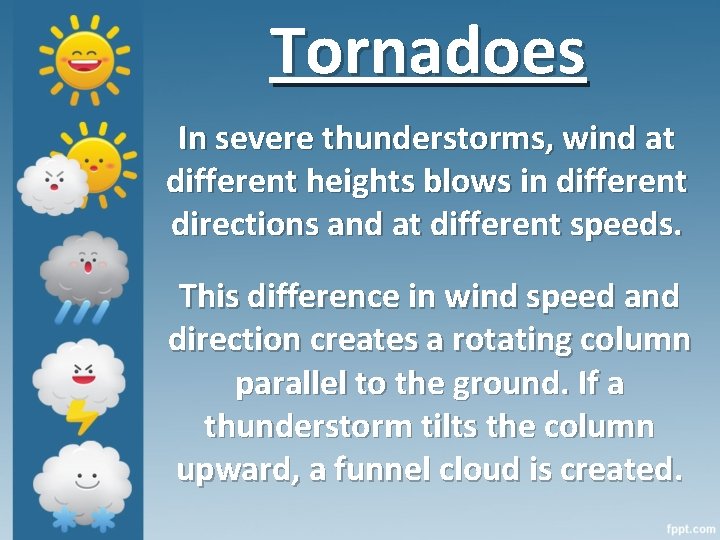 Tornadoes

In severe thunderstorms, wind at different heights blows in different directions and at different speeds.

This difference in wind speed and direction creates a rotating column parallel to the ground. If a thunderstorm tilts the column upward, a funnel cloud is created.

fppt.com